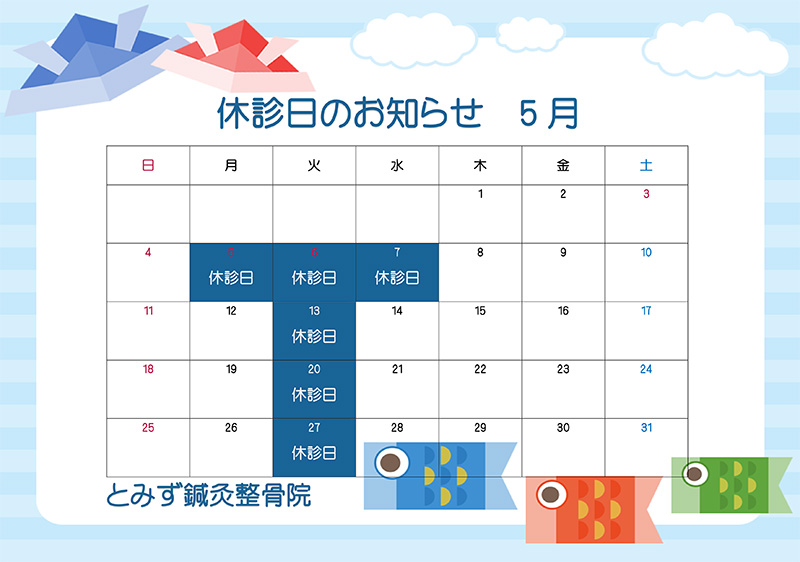 休診日のお知らせ　5月

| 日 | 月 | 火 | 水 | 木 | 金 | 土 |
|---|---|---|---|---|---|---|
| | | | | 1 | 2 | 3 |
| 4 | 5 休診日 | 6 休診日 | 7 休診日 | 8 | 9 | 10 |
| 11 | 12 | 13 休診日 | 14 | 15 | 16 | 17 |
| 18 | 19 | 20 休診日 | 21 | 22 | 23 | 24 |
| 25 | 26 | 27 休診日 | 28 | 29 | 30 | 31 |

とみず鍼灸整骨院